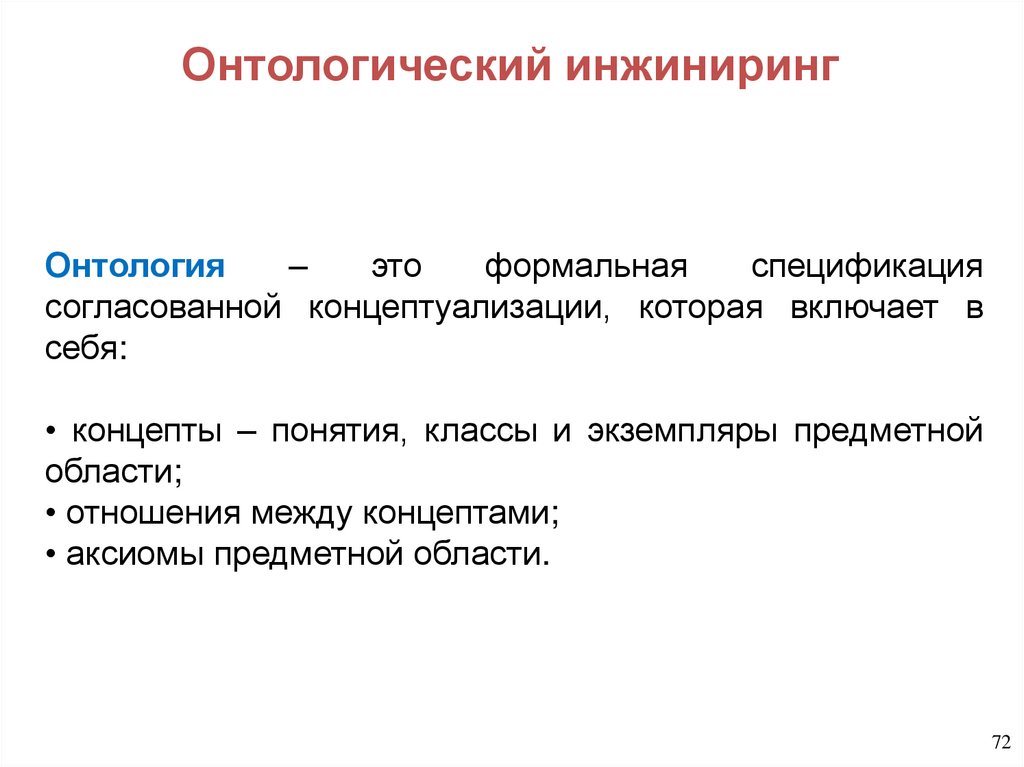 Онтологический инжиниринг

Онтология – это формальная спецификация согласованной концептуализации, которая включает в себя:

• концепты – понятия, классы и экземпляры предметной области;
• отношения между концептами;
• аксиомы предметной области.

72